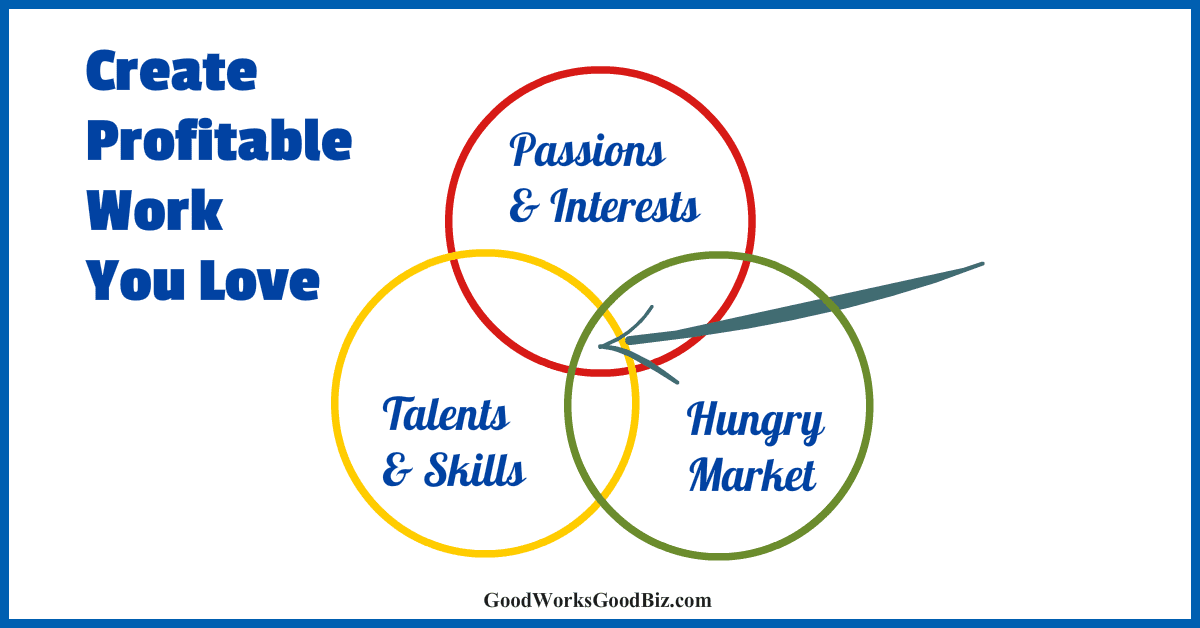 Create Profitable Work You Love

Passions & Interests

Talents & Skills

Hungry Market

GoodWorksGoodBiz.com